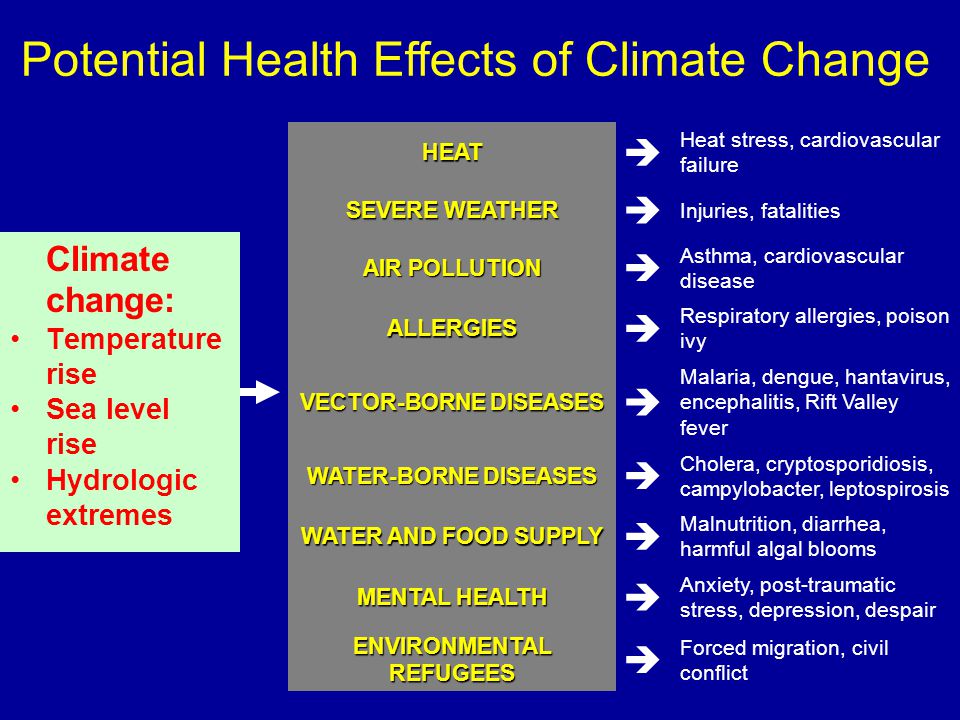 Potential Health Effects of Climate Change

Climate change:
• Temperature rise
• Sea level rise
• Hydrologic extremes

HEAT
SEVERE WEATHER
AIR POLLUTION
ALLERGIES
VECTOR-BORNE DISEASES
WATER-BORNE DISEASES
WATER AND FOOD SUPPLY
MENTAL HEALTH
ENVIRONMENTAL REFUGEES

Heat stress, cardiovascular failure
Injuries, fatalities
Asthma, cardiovascular disease
Respiratory allergies, poison ivy
Malaria, dengue, hantavirus, encephalitis, Rift Valley fever
Cholera, cryptosporidiosis, campylobacter, leptospirosis
Malnutrition, diarrhea, harmful algal blooms
Anxiety, post-traumatic stress, depression, despair
Forced migration, civil conflict